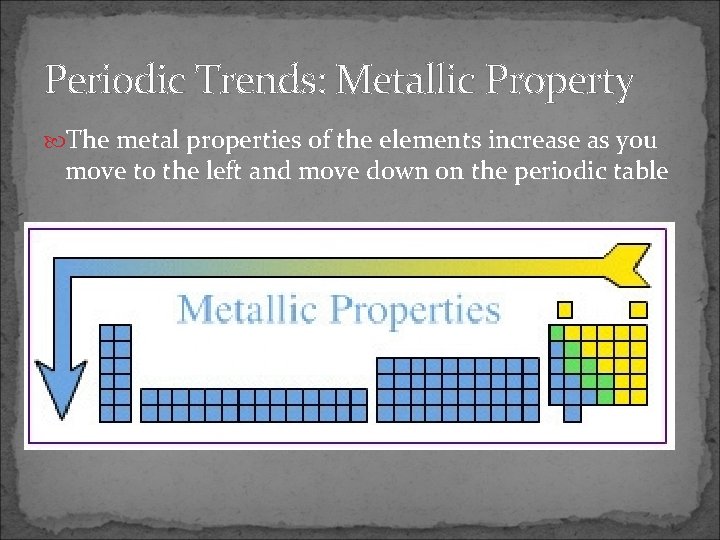 Periodic Trends: Metallic Property

The metal properties of the elements increase as you move to the left and move down on the periodic table

Metallic Properties